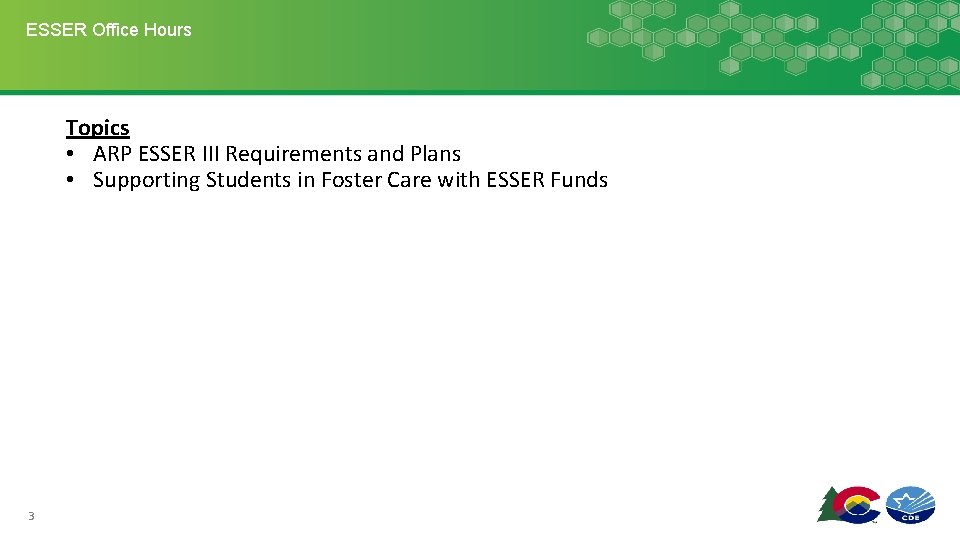 ESSER Office Hours

Topics
• ARP ESSER III Requirements and Plans
• Supporting Students in Foster Care with ESSER Funds

3

CDE